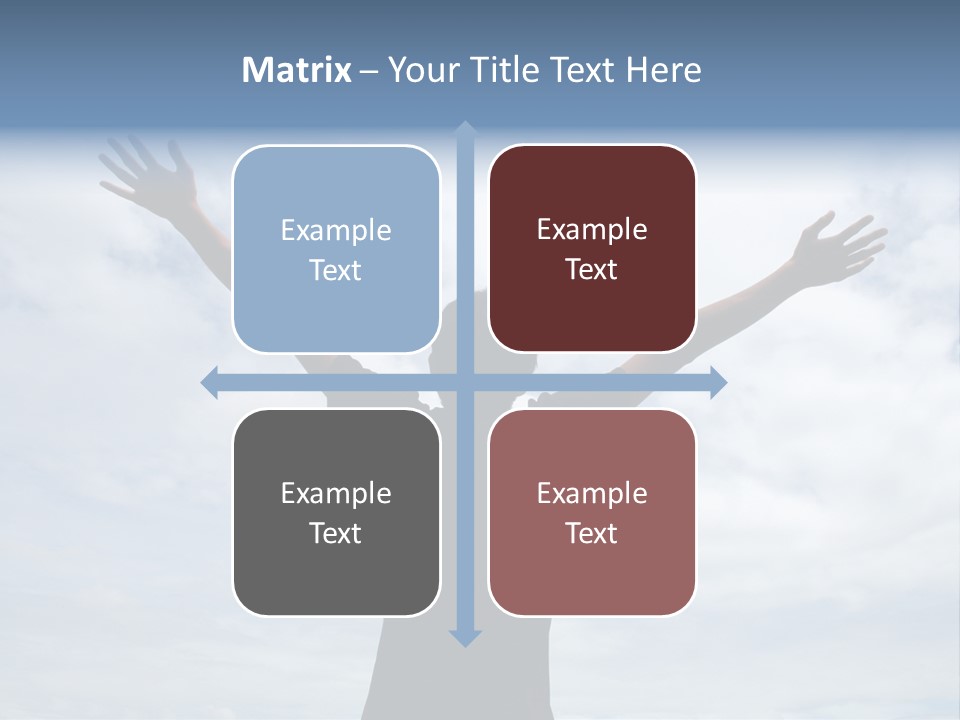 Matrix – Your Title Text Here

Example Text

Example Text

Example Text

Example Text